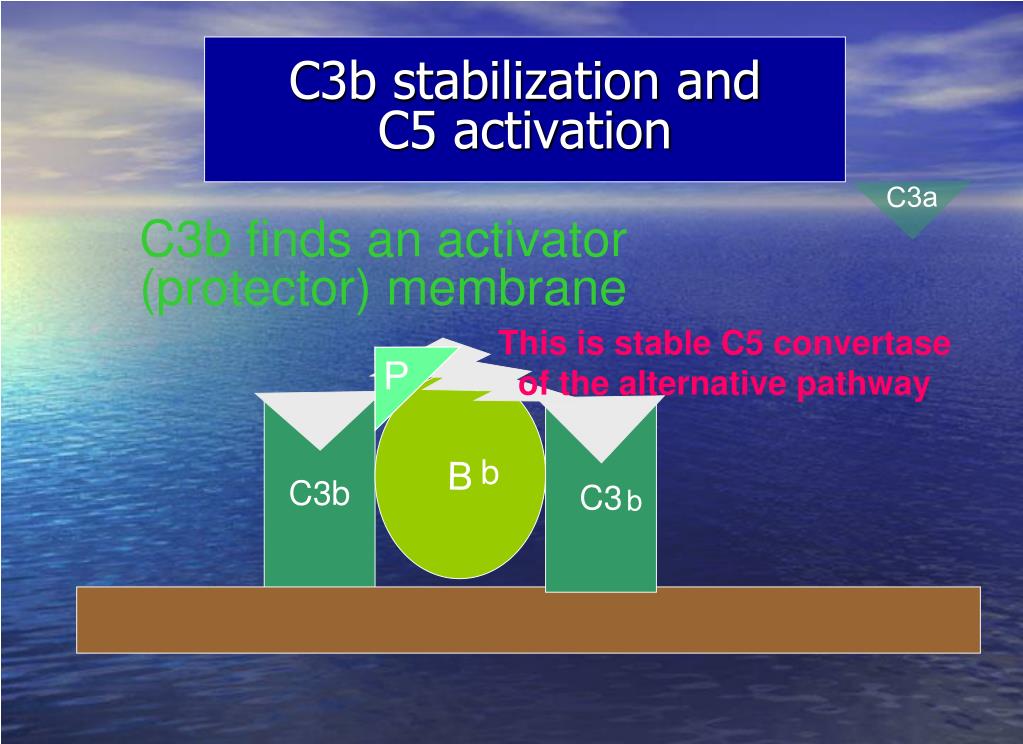 C3b stabilization and C5 activation

C3a

C3b finds an activator (protector) membrane

This is stable C5 convertase of the alternative pathway

P

C3b

B b

C3 b